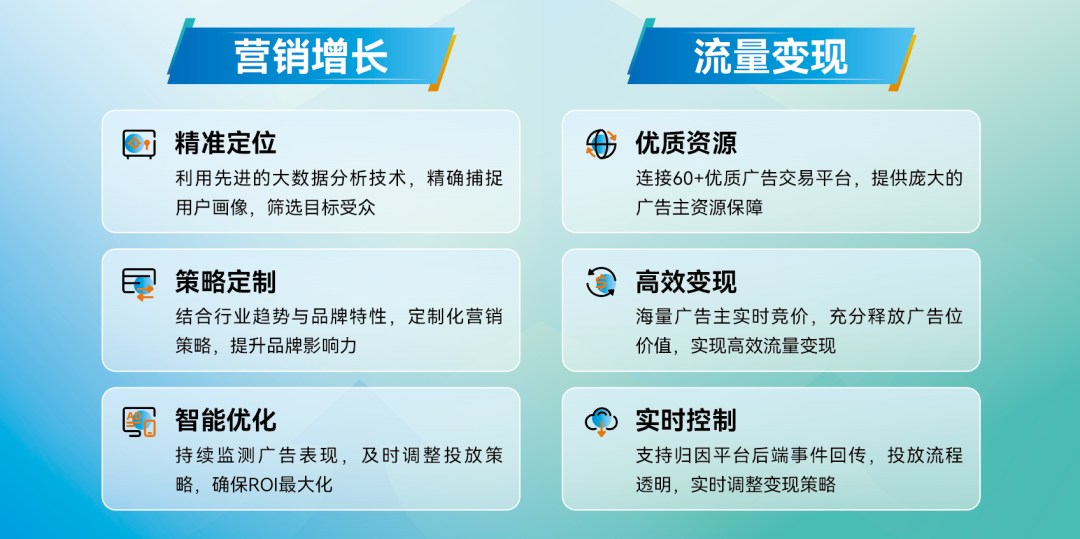 营销增长

精准定位
利用先进的大数据分析技术，精确捕捉用户画像，筛选目标受众

策略定制
结合行业趋势与品牌特性，定制化营销策略，提升品牌影响力

智能优化
持续监测广告表现，及时调整投放策略，确保ROI最大化

流量变现

优质资源
连接60+优质广告交易平台，提供庞大的广告主资源保障

高效变现
海量广告主实时竞价，充分释放广告位价值，实现高效流量变现

实时控制
支持归因平台后端事件回传，投放流程透明，实时调整变现策略